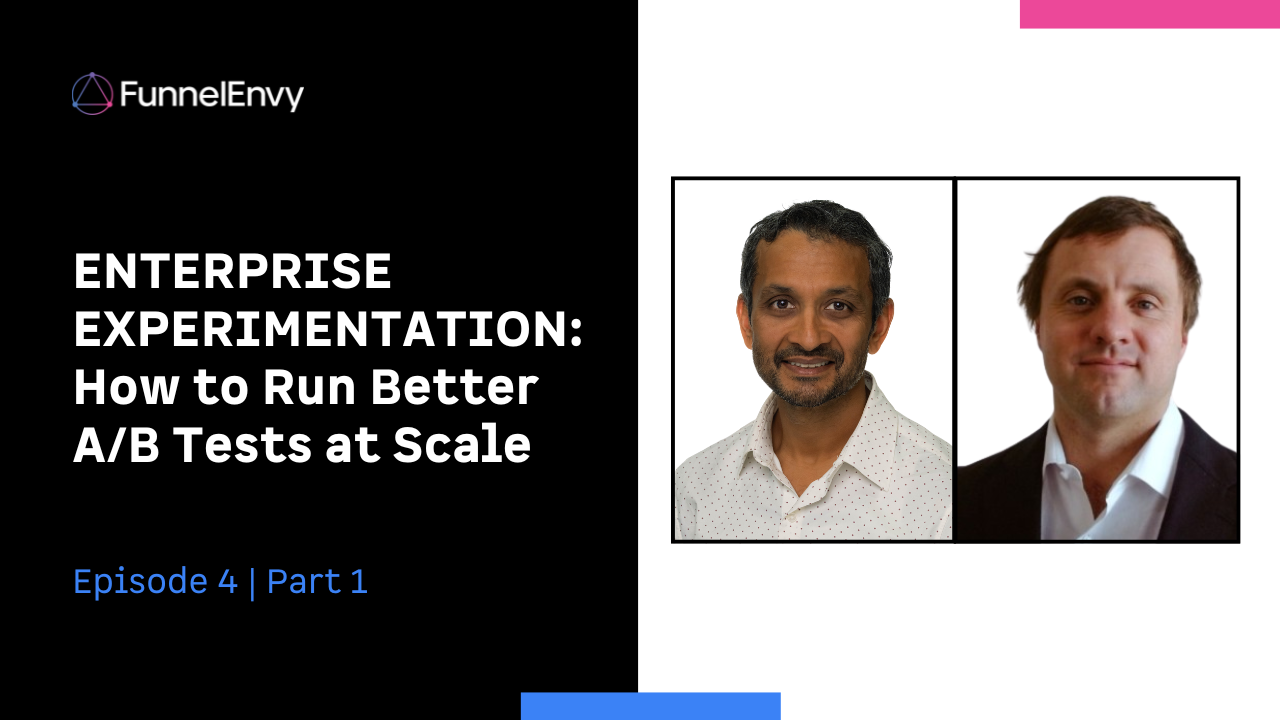 FunnelEnvy

ENTERPRISE EXPERIMENTATION: How to Run Better A/B Tests at Scale

Episode 4 | Part 1